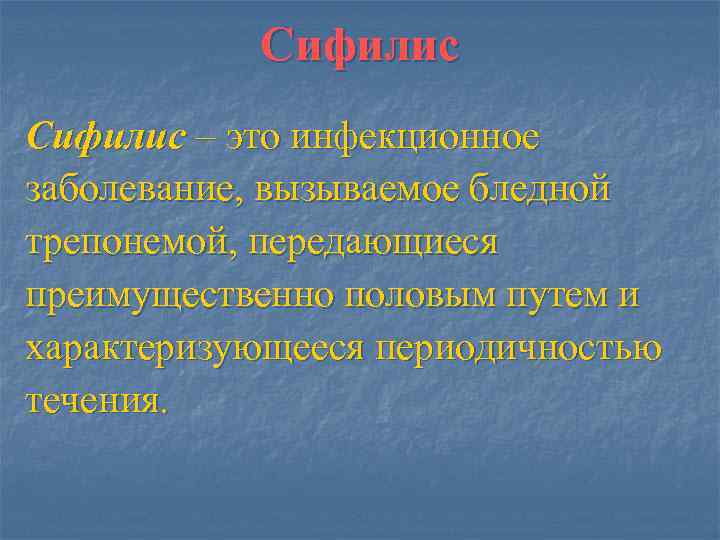 Сифилис

Сифилис – это инфекционное заболевание, вызываемое бледной трепонемой, передающиеся преимущественно половым путем и характеризующееся периодичностью течения.